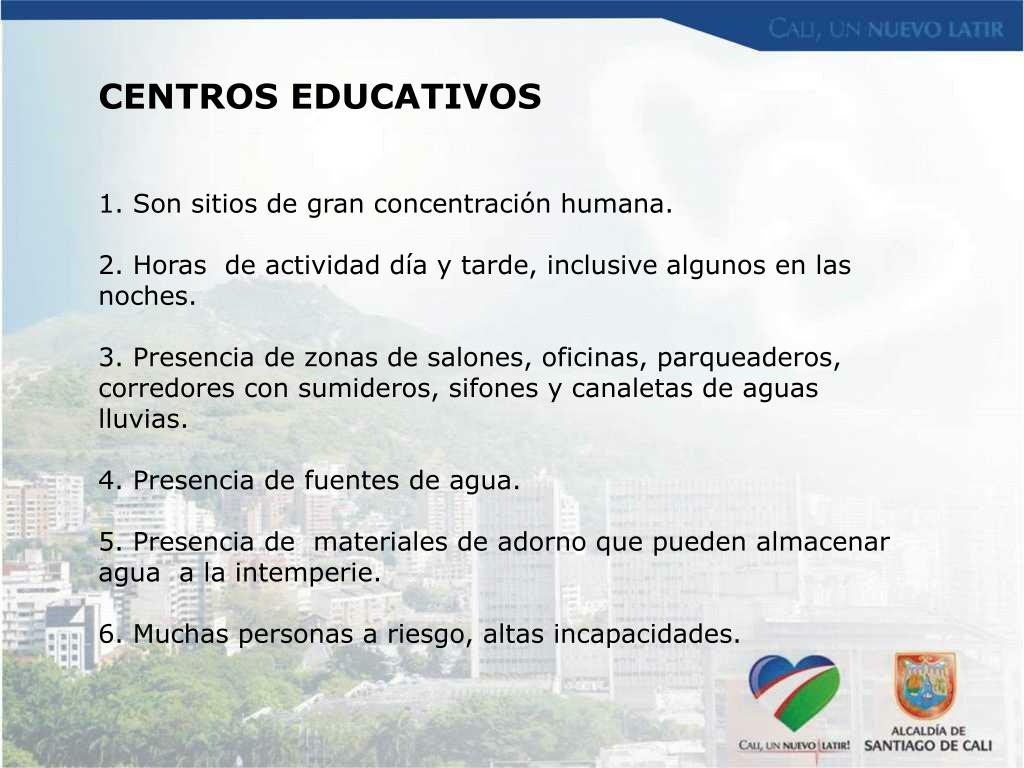 CALI, UN NUEVO LATIR

CENTROS EDUCATIVOS

1. Son sitios de gran concentración humana.

2. Horas de actividad día y tarde, inclusive algunos en las noches.

3. Presencia de zonas de salones, oficinas, parqueaderos, corredores con sumideros, sifones y canaletas de aguas lluvias.

4. Presencia de fuentes de agua.

5. Presencia de materiales de adorno que pueden almacenar agua a la intemperie.

6. Muchas personas a riesgo, altas incapacidades.

CALI, UN NUEVO LATIR!

ALCALDÍA DE SANTIAGO DE CALI